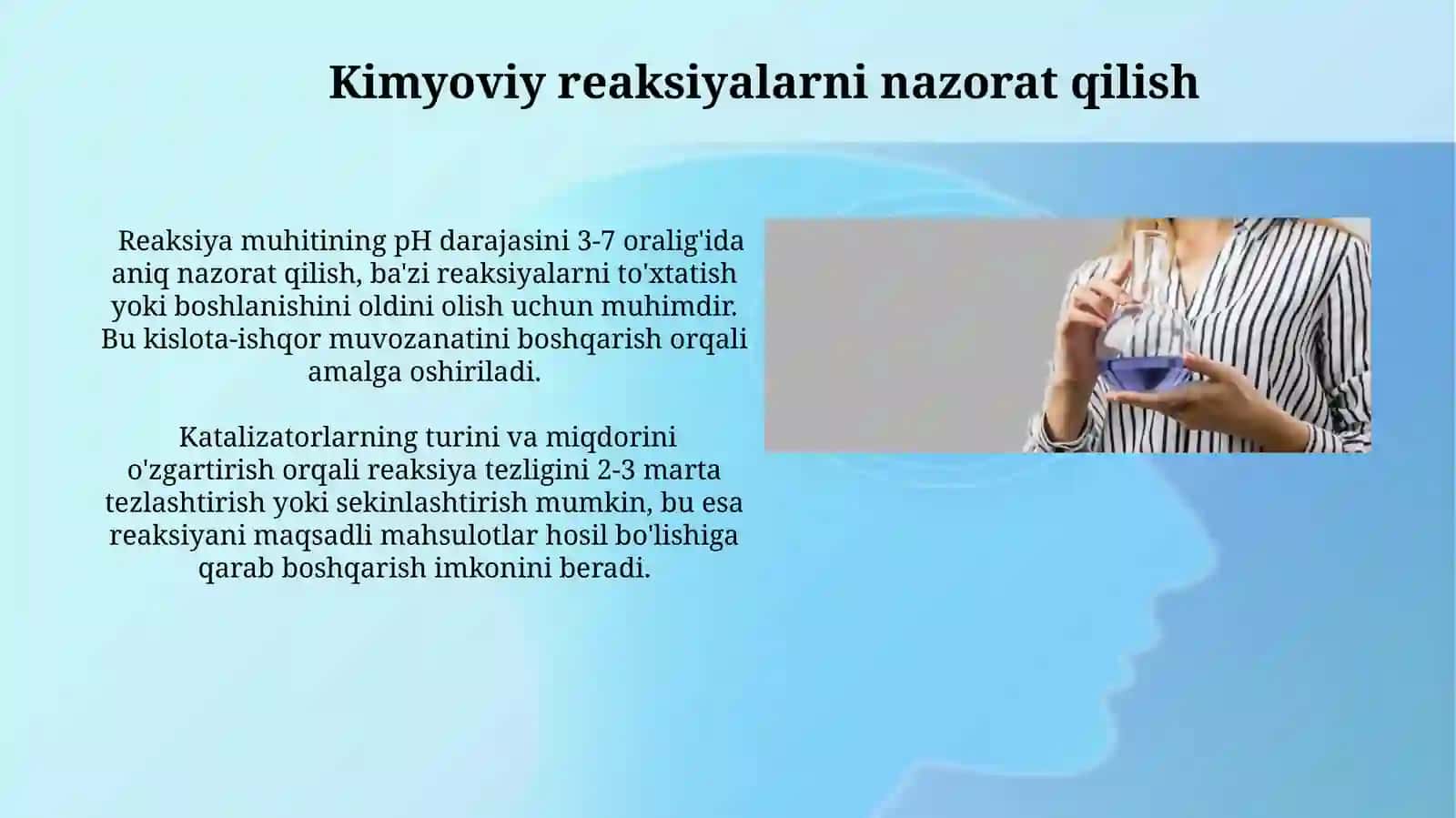 Kimyoviy reaksiyalarni nazorat qilish

Reaksiya muhitining pH darajasini 3-7 oralig'ida aniq nazorat qilish, ba'zi reaksiyalarni to'xtatish yoki boshlanishini oldini olish uchun muhimdir. Bu kislota-ishqor muvozanatini boshqarish orqali amalga oshiriladi.

Katalizatorlarning turini va miqdorini o'zgartirish orqali reaksiya tezligini 2-3 marta tezlashtirish yoki sekinlashtirish mumkin, bu esa reaksiyani maqsadli mahsulotlar hosil bo'lishiga qarab boshqarish imkonini beradi.